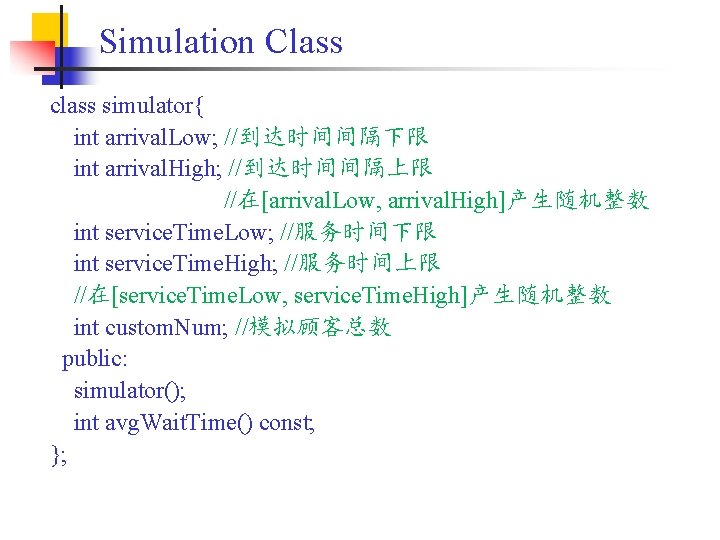 Simulation Class

class simulator{
int arrivalLow; //到达时间间隔下限
int arrivalHigh; //到达时间间隔上限
//在[arrivalLow, arrivalHigh]产生随机整数
int serviceTimeLow; //服务时间下限
int serviceTimeHigh; //服务时间上限
//在[serviceTimeLow, serviceTimeHigh]产生随机整数
int customNum; //模拟顾客总数
public:
simulator();
int avgWaitTime() const;
};